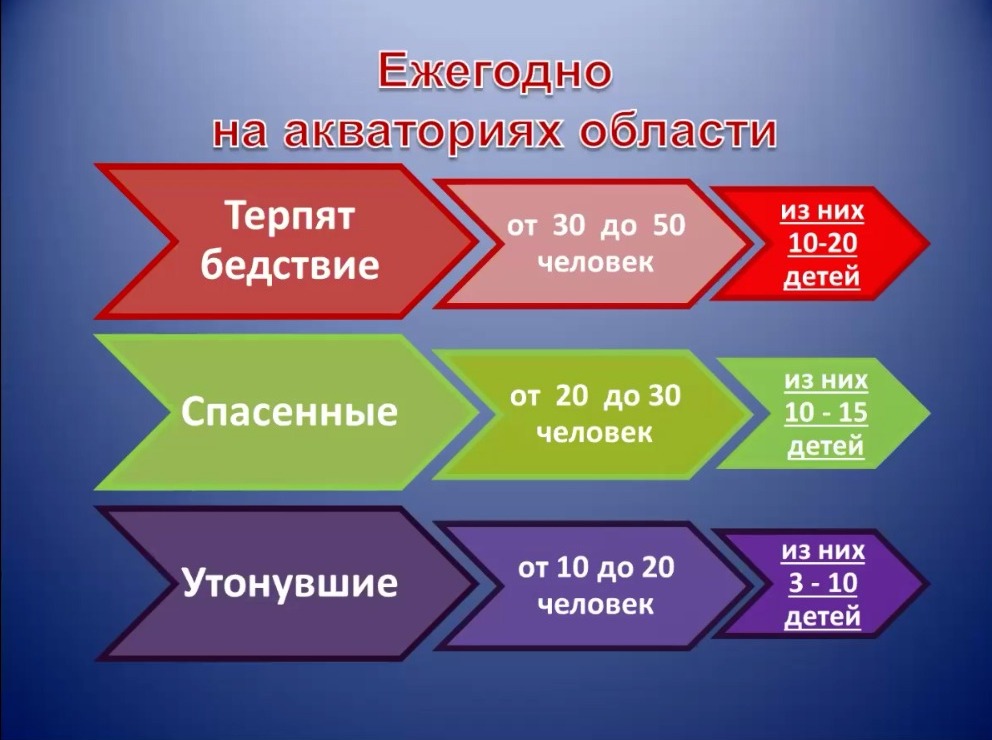 Ежегодно
на акваториях области

Терпят бедствие

от 30 до 50 человек

из них 10-20 детей

Спасенные

от 20 до 30 человек

из них 10 - 15 детей

Утонувшие

от 10 до 20 человек

из них 3 - 10 детей